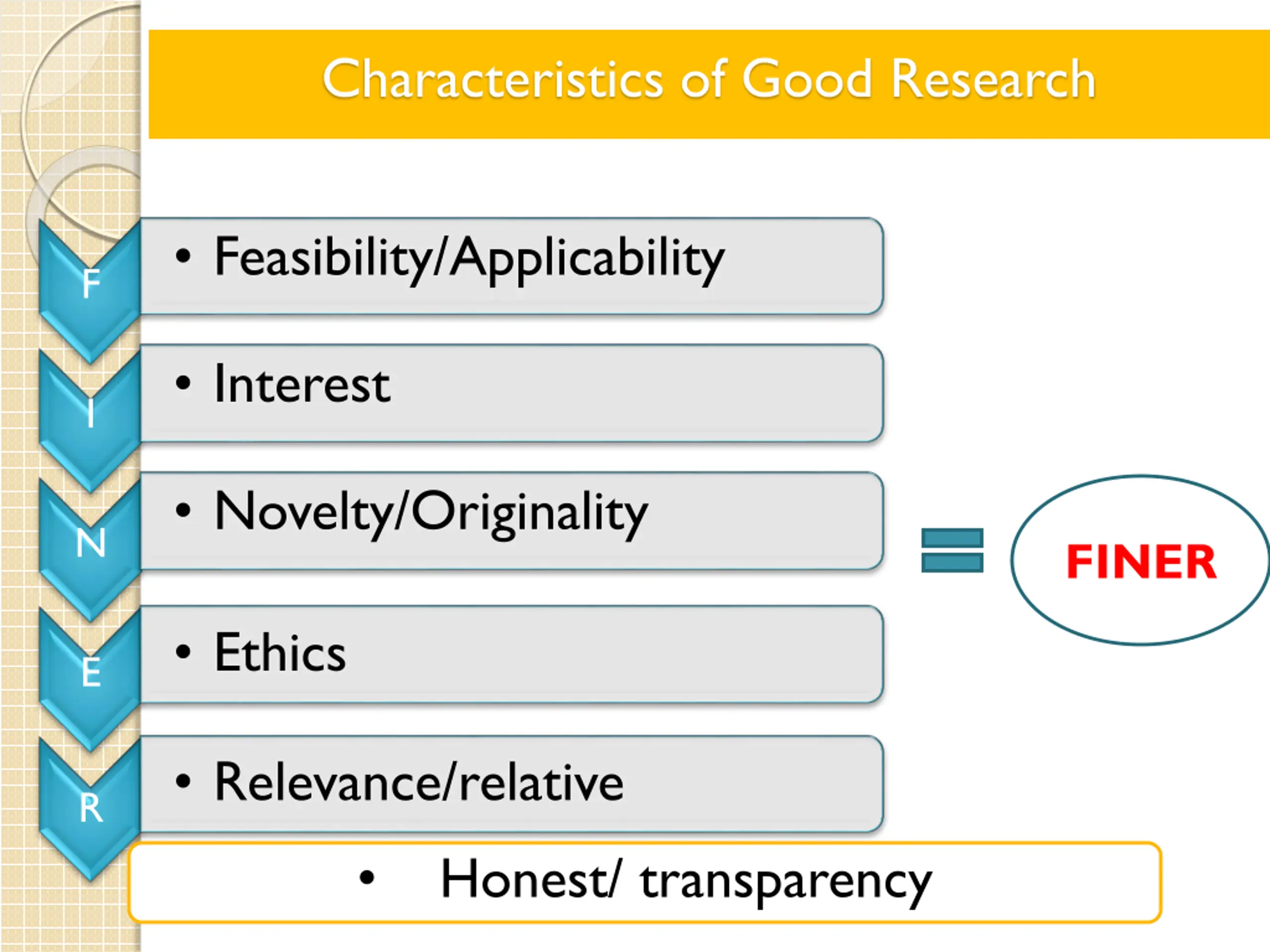 Characteristics of Good Research

F
• Feasibility/Applicability

I
• Interest

N
• Novelty/Originality

E
• Ethics

R
• Relevance/relative

=

FINER

• Honest/ transparency